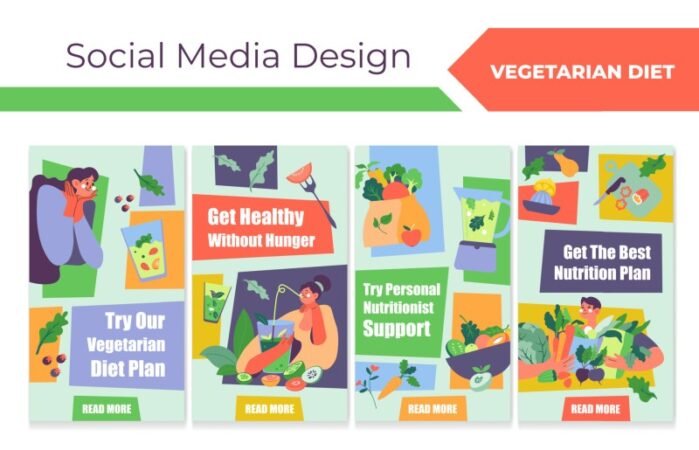 Social Media Design

VEGETARIAN DIET

Try Our Vegetarian Diet Plan

READ MORE

Get Healthy Without Hunger

READ MORE

Try Personal Nutritionist Support

READ MORE

Get The Best Nutrition Plan

READ MORE